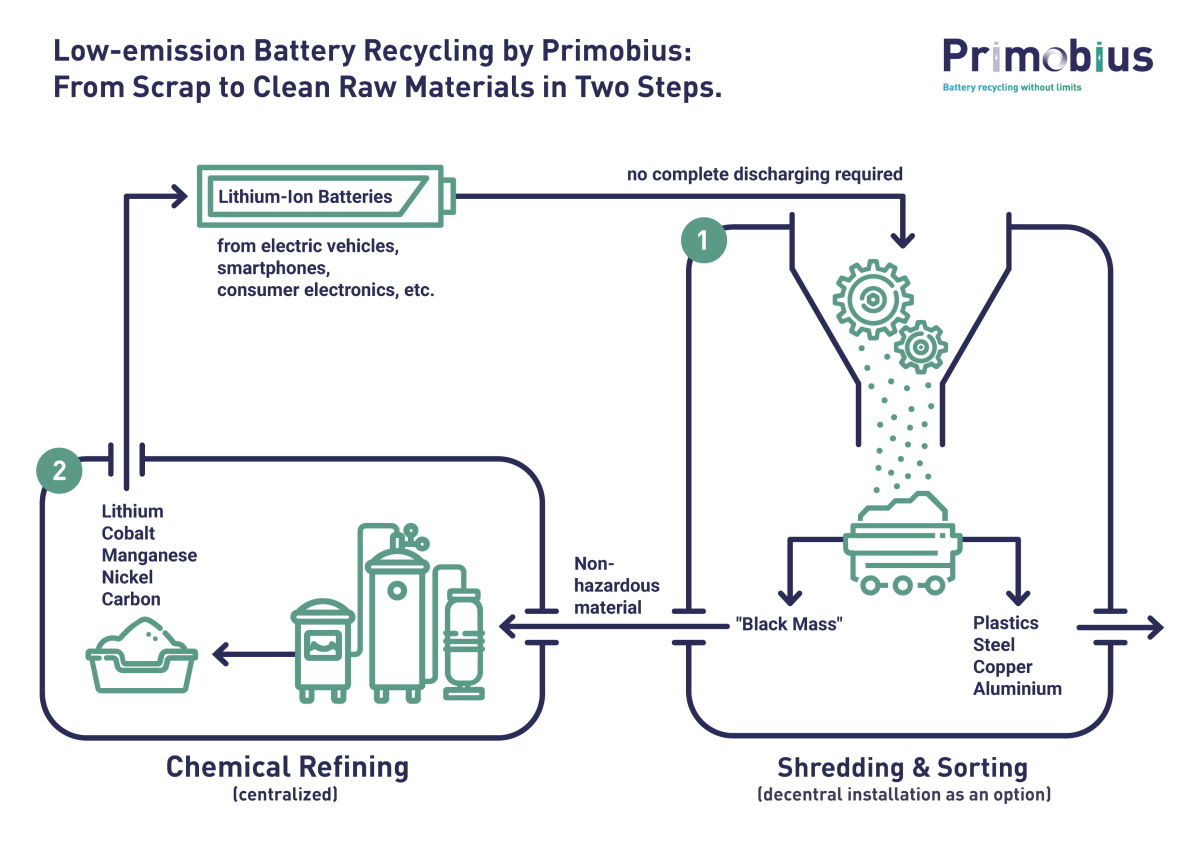 Low-emission Battery Recycling by Primobius:
From Scrap to Clean Raw Materials in Two Steps.

Primobius
Battery recycling without limits

Lithium-Ion Batteries

from electric vehicles, smartphones, consumer electronics, etc.

no complete discharging required

1

2

Lithium
Cobalt
Manganese
Nickel
Carbon

Non-hazardous material

"Black Mass"

Plastics
Steel
Copper
Aluminium

Chemical Refining
(centralized)

Shredding & Sorting
(decentral installation as an option)